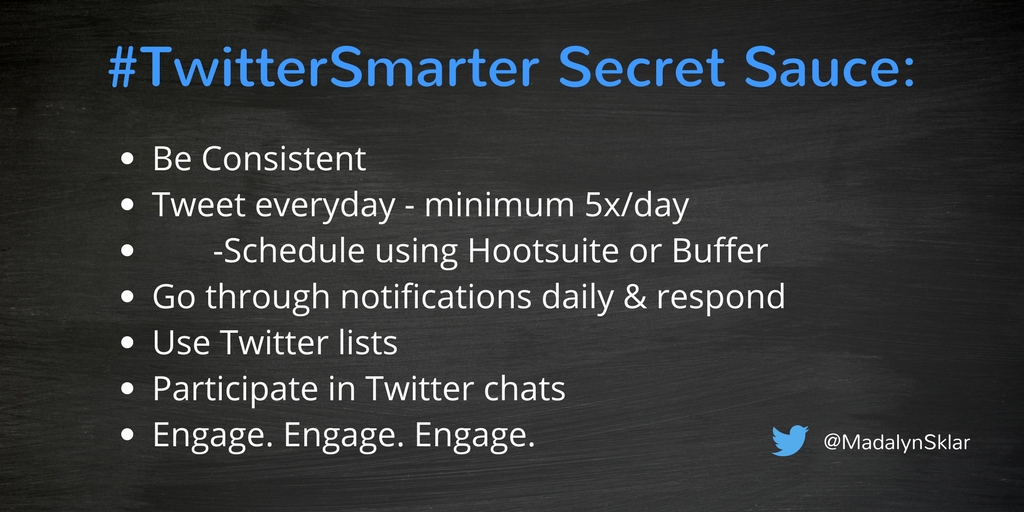 #TwitterSmarter Secret Sauce:

- Be Consistent
- Tweet everyday - minimum 5x/day
- -Schedule using Hootsuite or Buffer
- Go through notifications daily & respond
- Use Twitter lists
- Participate in Twitter chats
- Engage. Engage. Engage.

@MadalynSklar